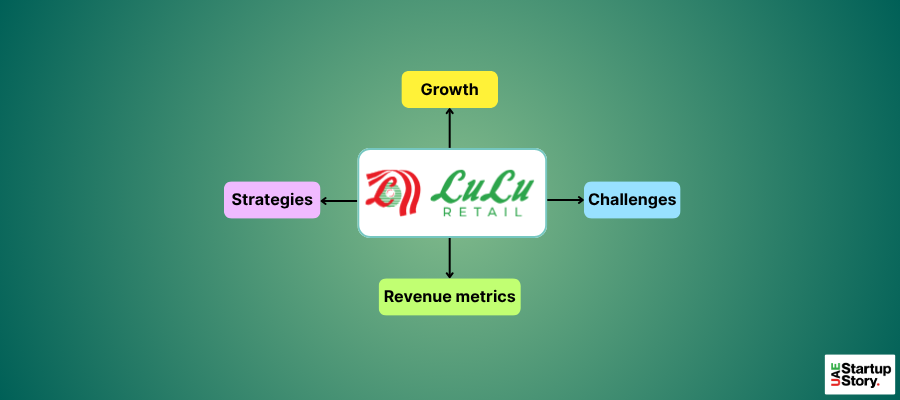 Growth

Strategies

LuLu
RETAIL

Challenges

Revenue metrics

UAE Startup Story.